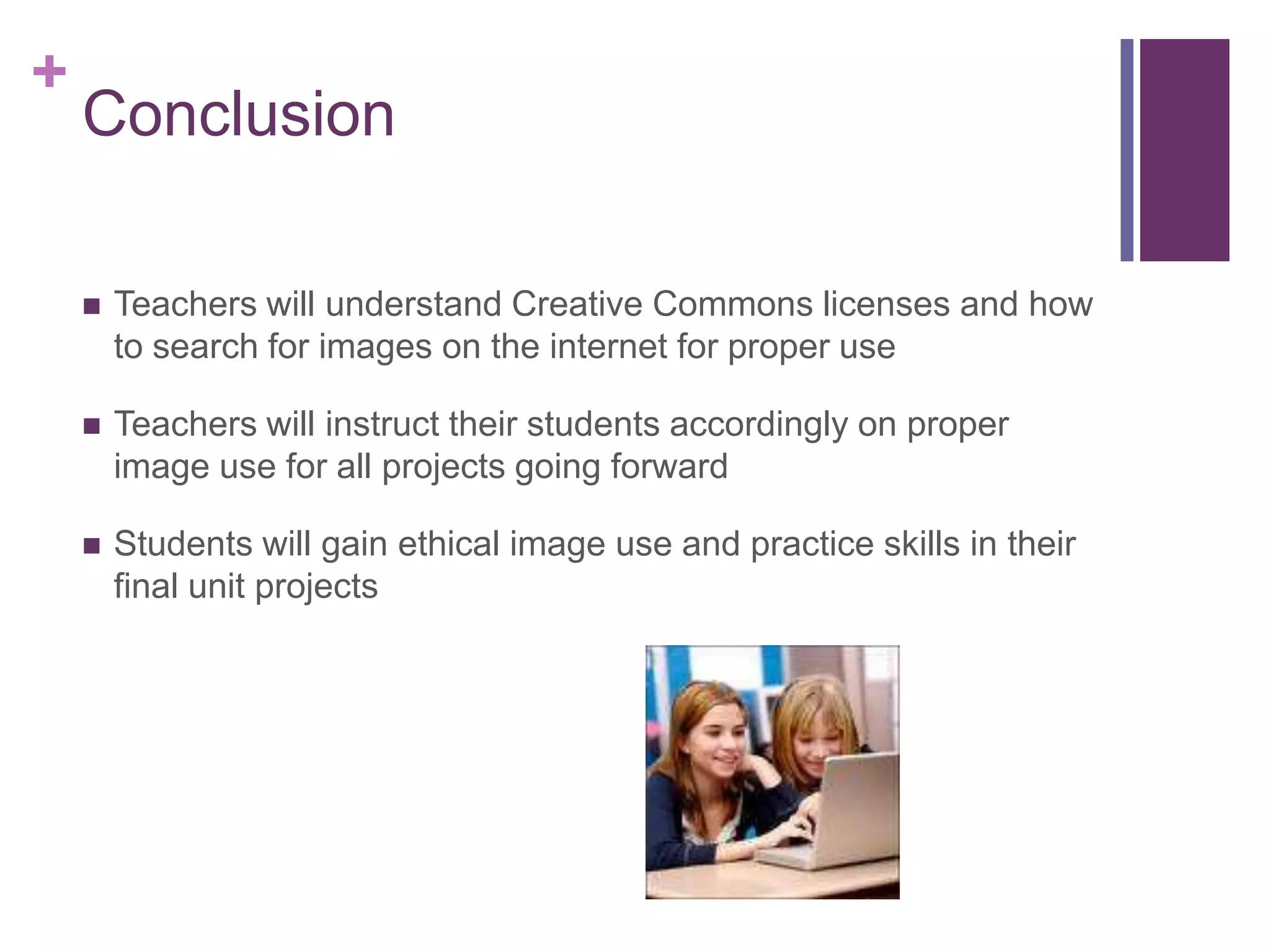 +
Conclusion

■ Teachers will understand Creative Commons licenses and how to search for images on the internet for proper use

■ Teachers will instruct their students accordingly on proper image use for all projects going forward

■ Students will gain ethical image use and practice skills in their final unit projects